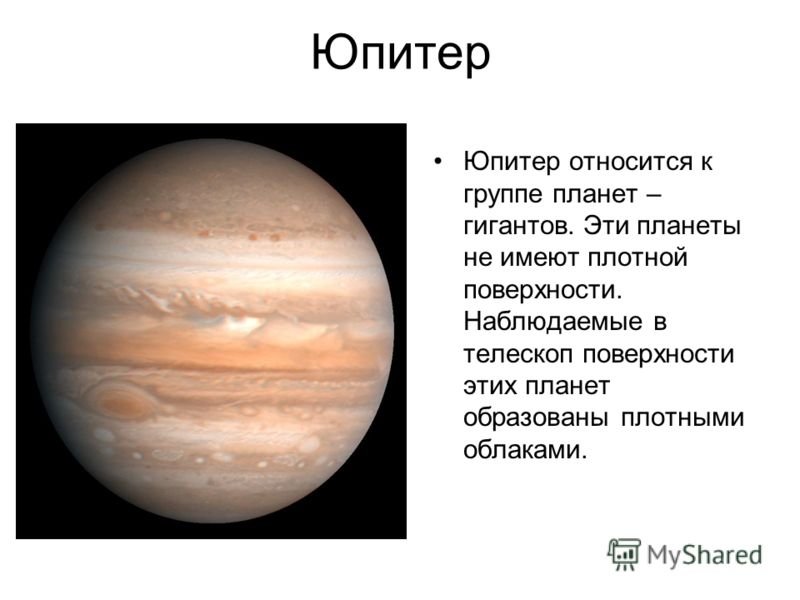 Юпитер

• Юпитер относится к группе планет – гигантов. Эти планеты не имеют плотной поверхности. Наблюдаемые в телескоп поверхности этих планет образованы плотными облаками.

MyShared